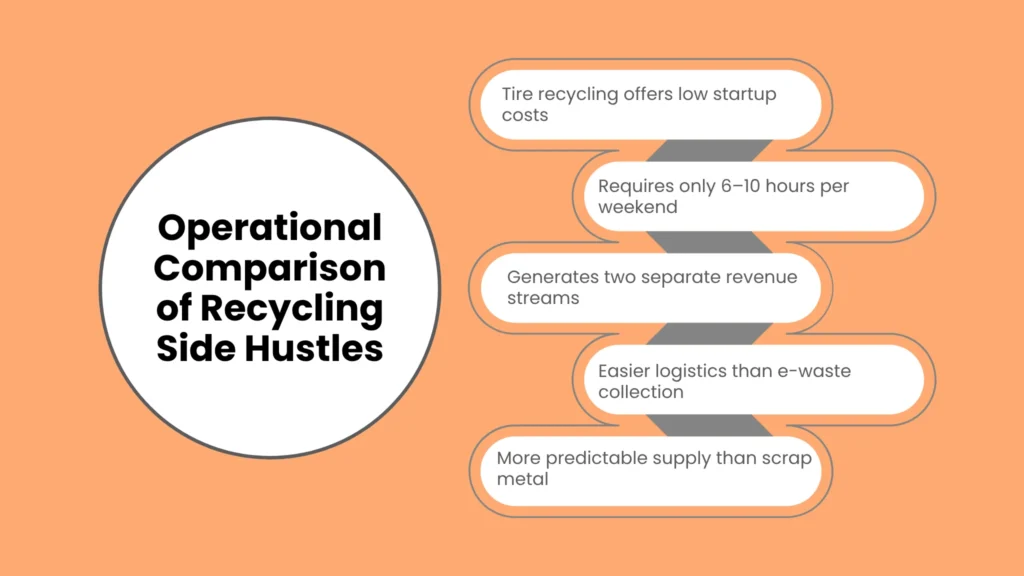 Operational Comparison of Recycling Side Hustles

Tire recycling offers low startup costs

Requires only 6–10 hours per weekend

Generates two separate revenue streams

Easier logistics than e-waste collection

More predictable supply than scrap metal